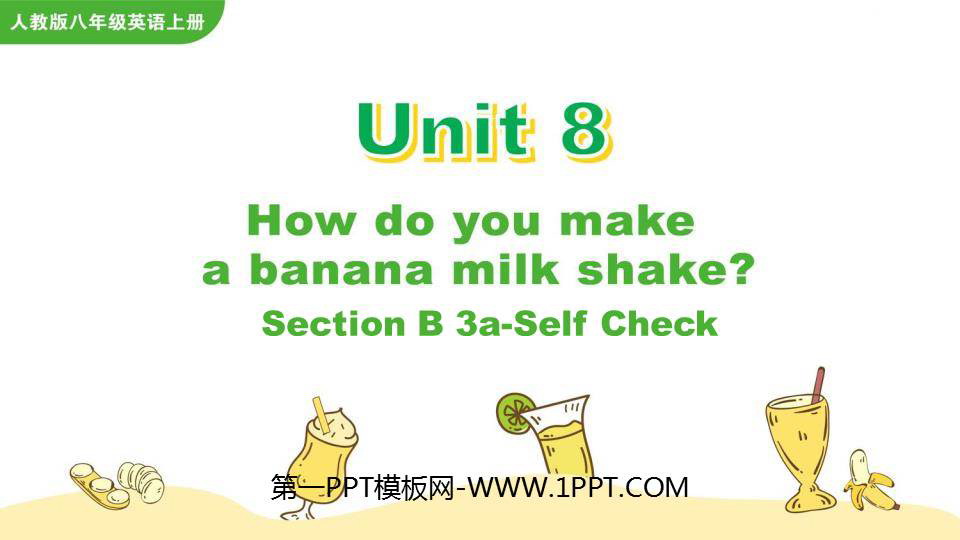 人教版八年级英语上册

Unit 8

How do you make a banana milk shake?

Section B 3a-Self Check

第一PPT模板网-WWW.1PPT.COM